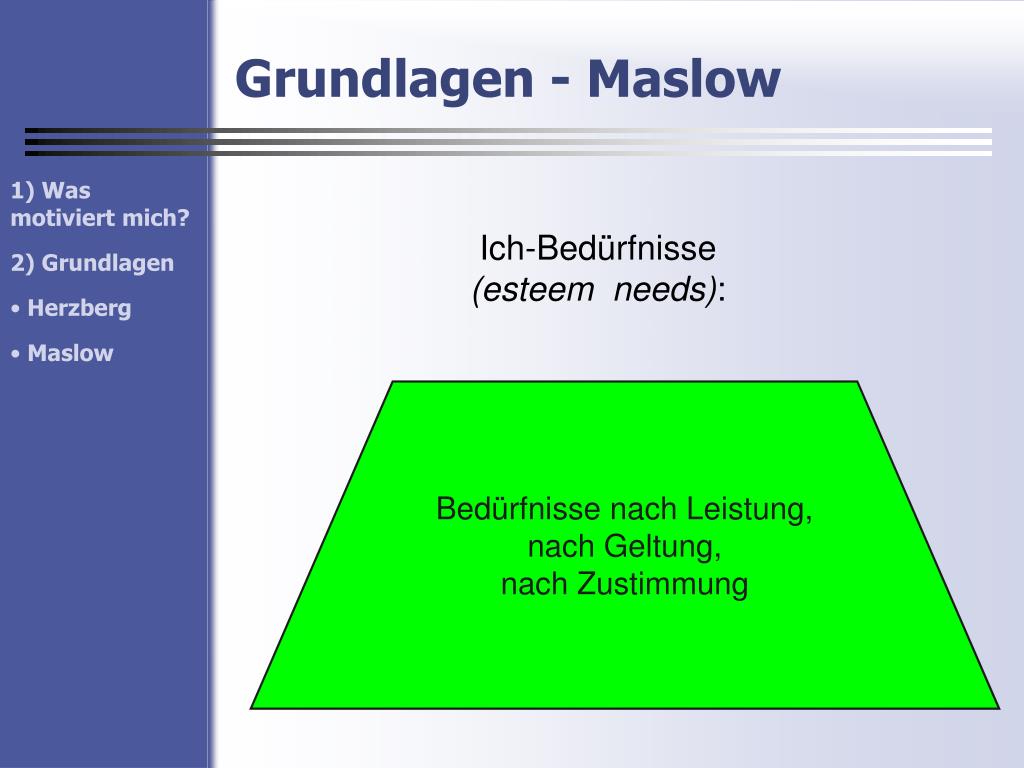 Grundlagen - Maslow

1) Was motiviert mich?

2) Grundlagen

• Herzberg

• Maslow

Ich-Bedürfnisse
(esteem needs):

Bedürfnisse nach Leistung,
nach Geltung,
nach Zustimmung